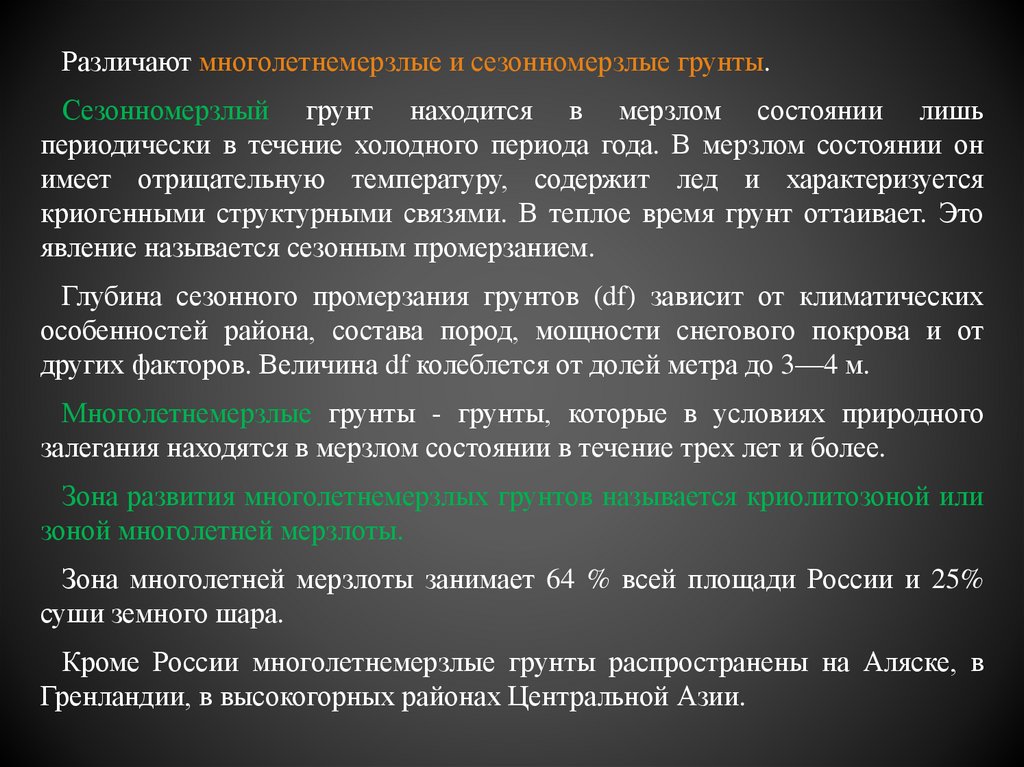 Различают многолетнемерзлые и сезонномерзлые грунты.

Сезонномерзлый грунт находится в мерзлом состоянии лишь периодически в течение холодного периода года. В мерзлом состоянии он имеет отрицательную температуру, содержит лед и характеризуется криогенными структурными связями. В теплое время грунт оттаивает. Это явление называется сезонным промерзанием.

Глубина сезонного промерзания грунтов (df) зависит от климатических особенностей района, состава пород, мощности снегового покрова и от других факторов. Величина df колеблется от долей метра до 3—4 м.

Многолетнемерзлые грунты - грунты, которые в условиях природного залегания находятся в мерзлом состоянии в течение трех лет и более.

Зона развития многолетнемерзлых грунтов называется криолитозоной или зоной многолетней мерзлоты.

Зона многолетней мерзлоты занимает 64 % всей площади России и 25% суши земного шара.

Кроме России многолетнемерзлые грунты распространены на Аляске, в Гренландии, в высокогорных районах Центральной Азии.